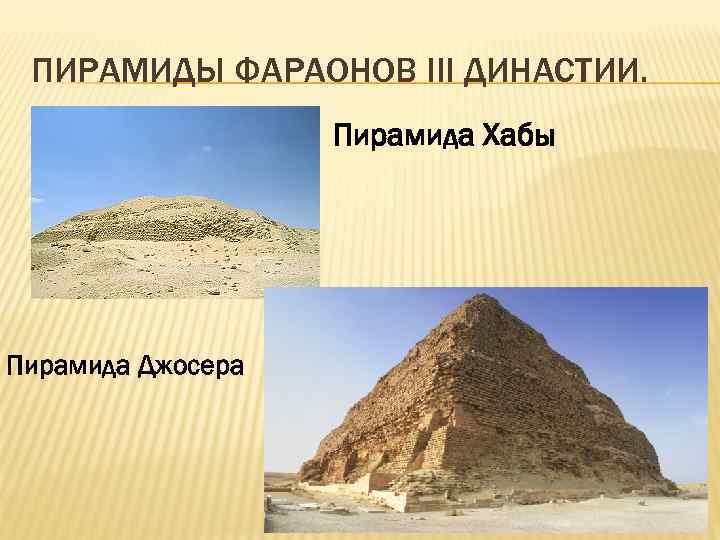 ПИРАМИДЫ ФАРАОНОВ III ДИНАСТИИ.

Пирамида Хабы

Пирамида Джосера